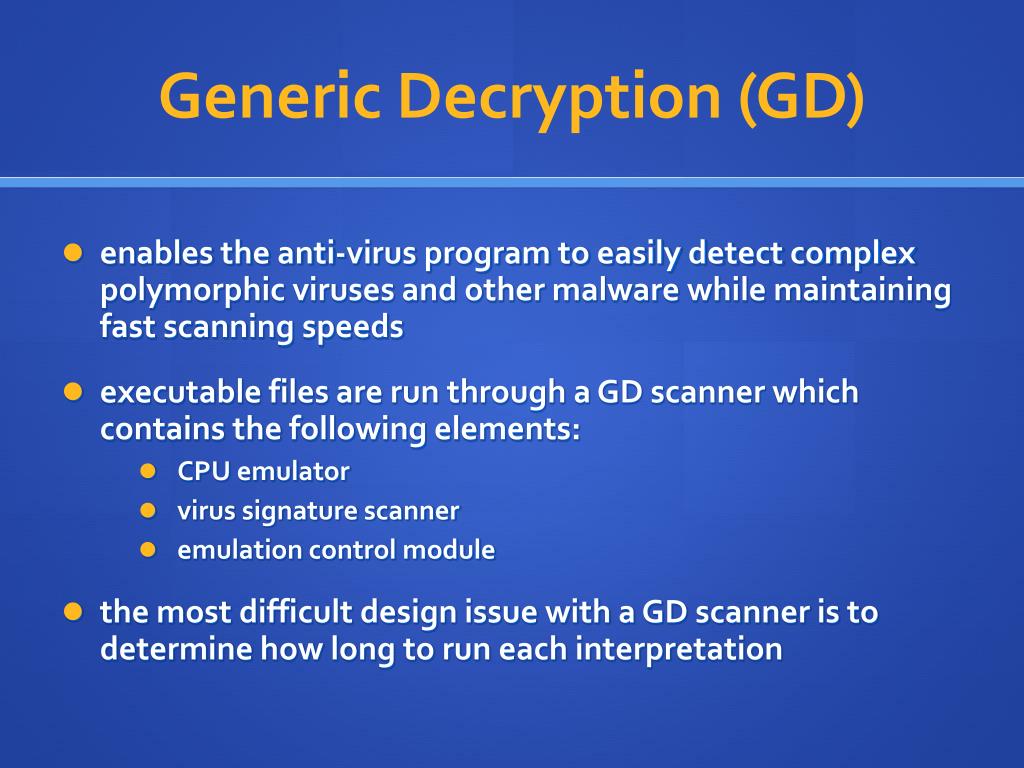 Generic Decryption (GD)

- enables the anti-virus program to easily detect complex polymorphic viruses and other malware while maintaining fast scanning speeds

- executable files are run through a GD scanner which contains the following elements:
  - CPU emulator
  - virus signature scanner
  - emulation control module

- the most difficult design issue with a GD scanner is to determine how long to run each interpretation